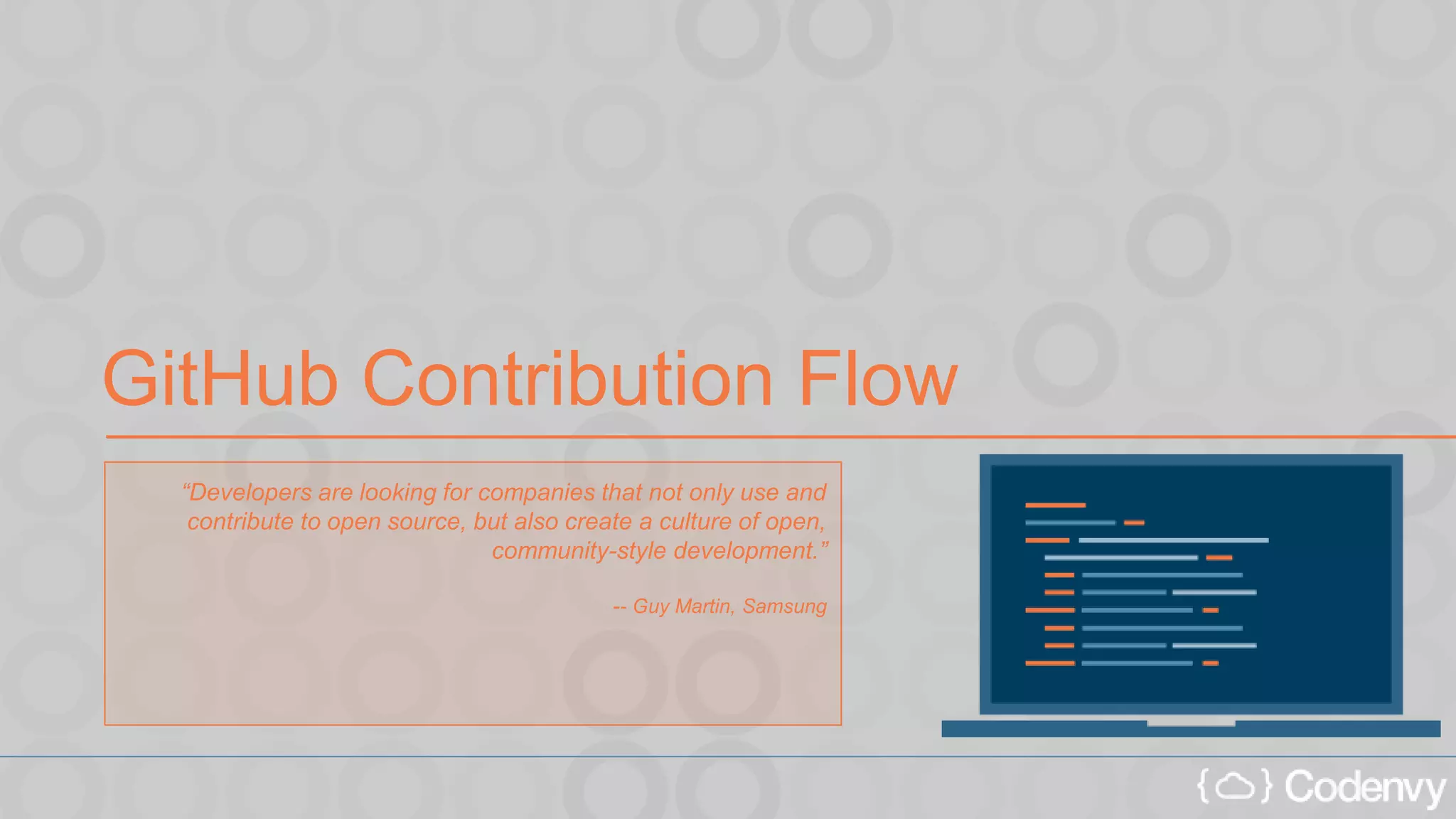 GitHub Contribution Flow

“Developers are looking for companies that not only use and contribute to open source, but also create a culture of open, community-style development.”

-- Guy Martin, Samsung

{ } Codenvy